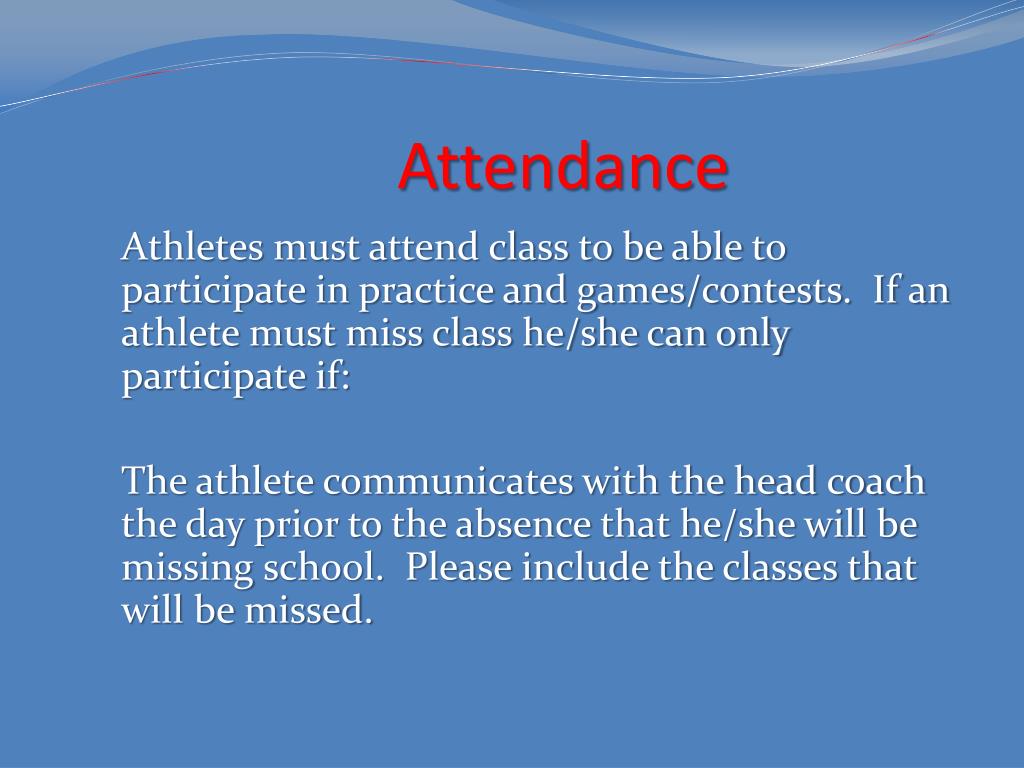 Attendance

Athletes must attend class to be able to participate in practice and games/contests. If an athlete must miss class he/she can only participate if:

The athlete communicates with the head coach the day prior to the absence that he/she will be missing school. Please include the classes that will be missed.